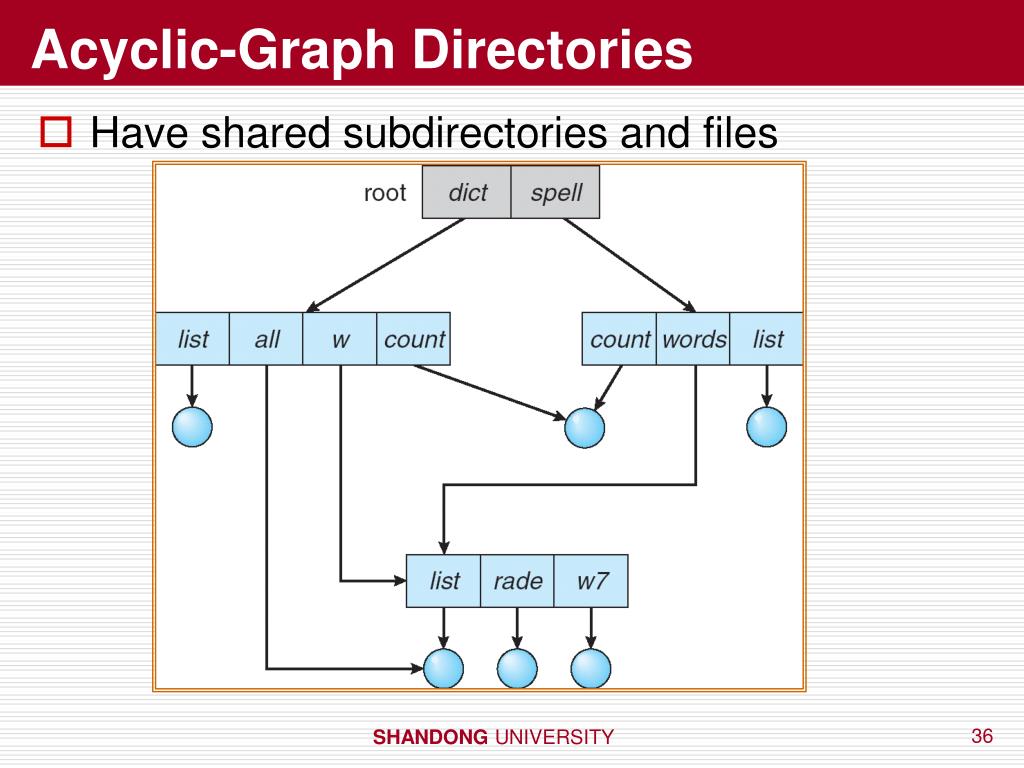 Acyclic-Graph Directories

Have shared subdirectories and files

root dict spell

list all w count

count words list

list rade w7

SHANDONG UNIVERSITY

36